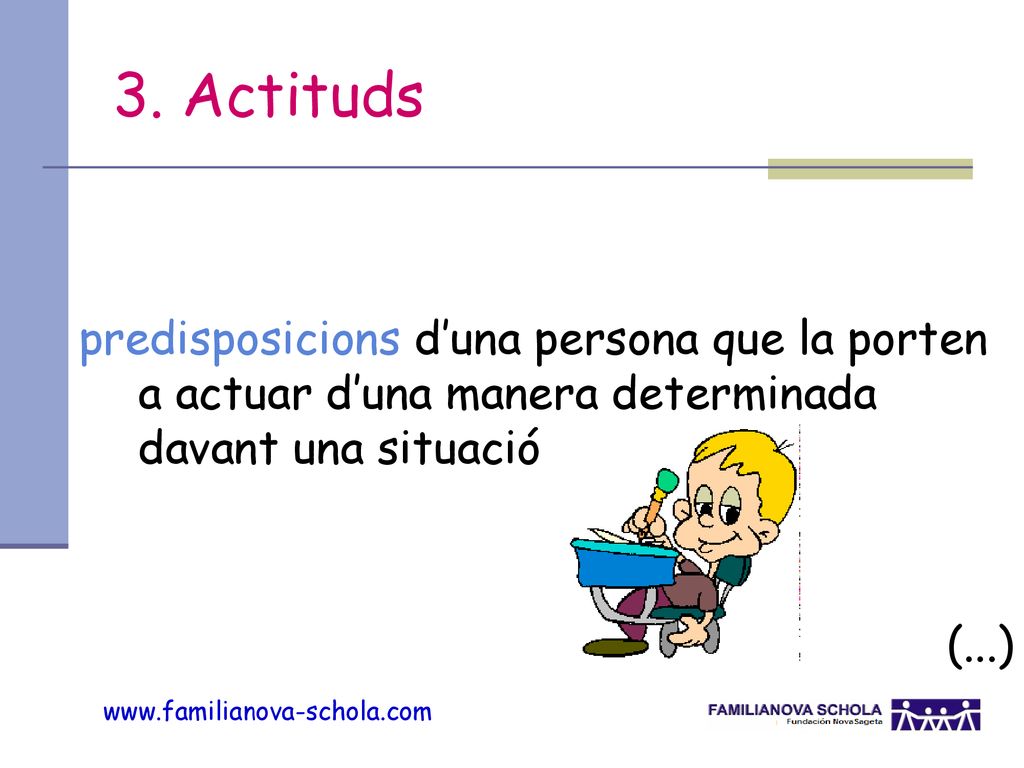 3. Actituds

predisposicions d’una persona que la porten a actuar d’una manera determinada davant una situació

(...)

www.familianova-schola.com

FAMILIANOVA SCHOLA
Fundación NovaSageta